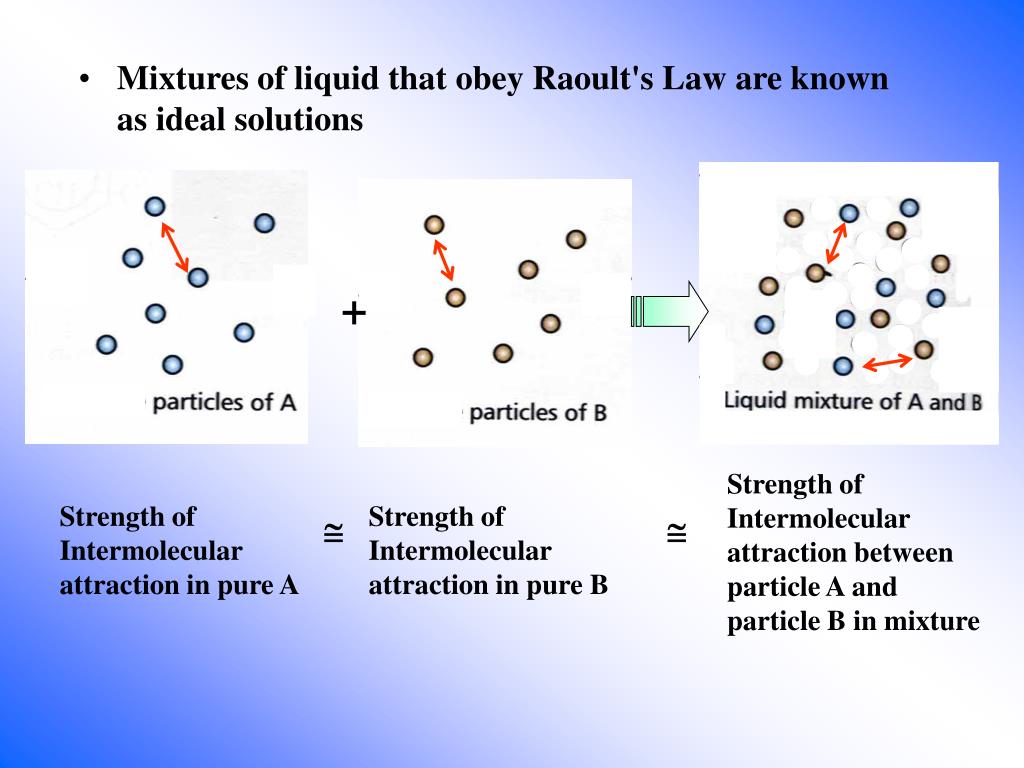 • Mixtures of liquid that obey Raoult's Law are known as ideal solutions

particles of A

+

particles of B

Liquid mixture of A and B

Strength of Intermolecular attraction in pure A

$\cong$

Strength of Intermolecular attraction in pure B

$\cong$

Strength of Intermolecular attraction between particle A and particle B in mixture